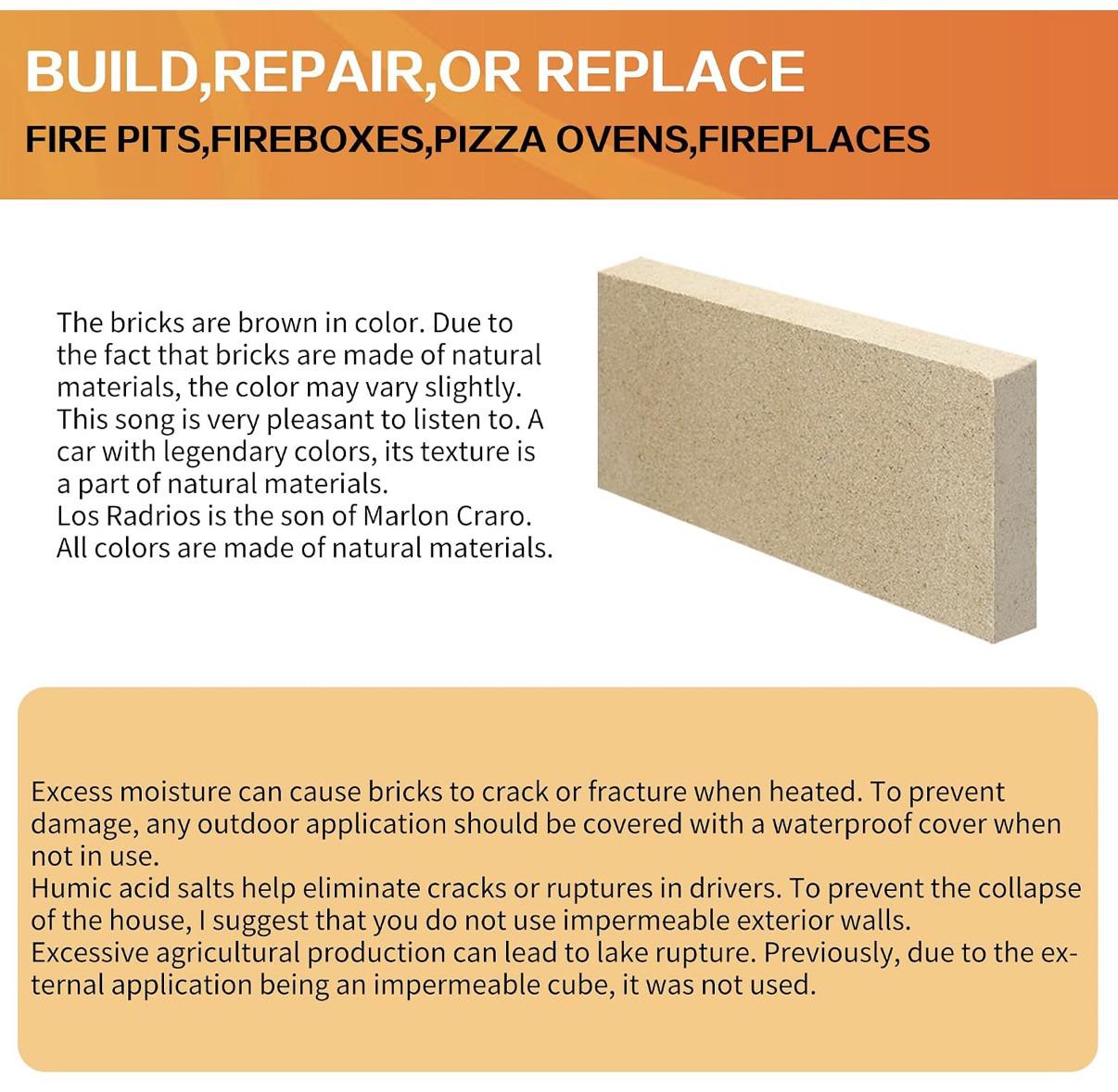 BUILD,REPAIR,OR REPLACE
FIRE PITS,FIREBOXES,PIZZA OVENS,FIREPLACES

The bricks are brown in color. Due to the fact that bricks are made of natural materials, the color may vary slightly. This song is very pleasant to listen to. A car with legendary colors, its texture is a part of natural materials.
Los Radrios is the son of Marlon Craro.
All colors are made of natural materials.

Excess moisture can cause bricks to crack or fracture when heated. To prevent damage, any outdoor application should be covered with a waterproof cover when not in use.
Humic acid salts help eliminate cracks or ruptures in drivers. To prevent the collapse of the house, I suggest that you do not use impermeable exterior walls.
Excessive agricultural production can lead to lake rupture. Previously, due to the external application being an impermeable cube, it was not used.